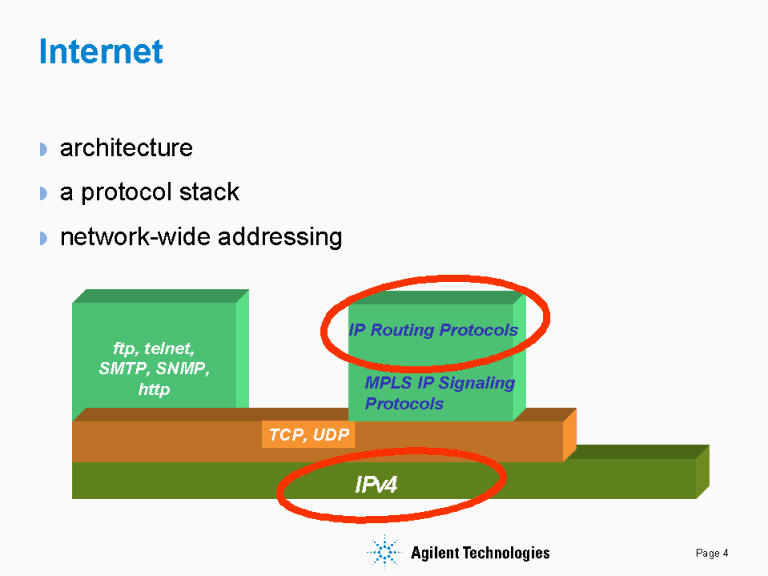 Internet

architecture

a protocol stack

network-wide addressing

ftp, telnet, SMTP, SNMP, http

IP Routing Protocols

MPLS IP Signaling Protocols

TCP, UDP

IPv4

Agilent Technologies

Page 4